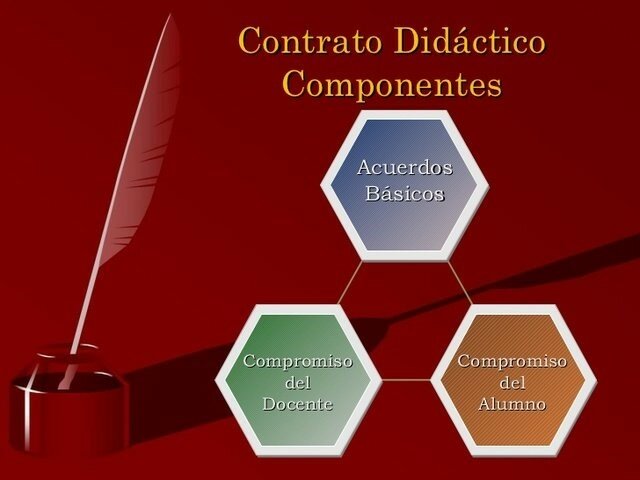 Contrato Didáctico
Componentes

Acuerdos Básicos

Compromiso del Docente

Compromiso del Alumno